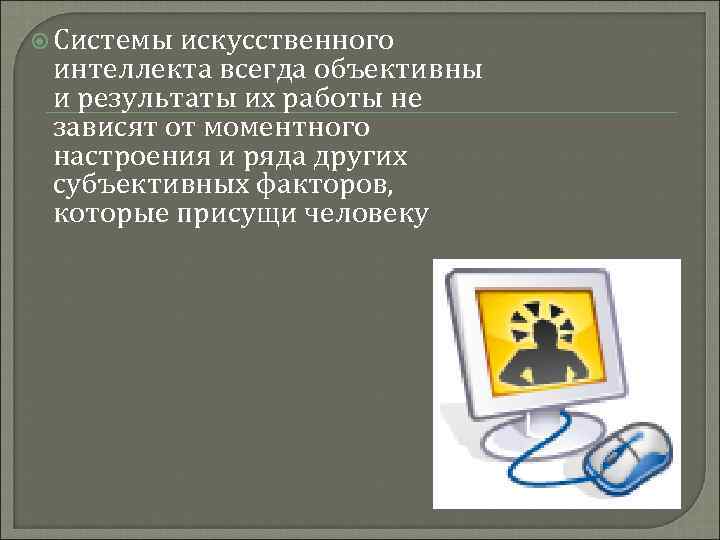 Системы искусственного интеллекта всегда объективны и результаты их работы не зависят от моментного настроения и ряда других субъективных факторов, которые присущи человеку